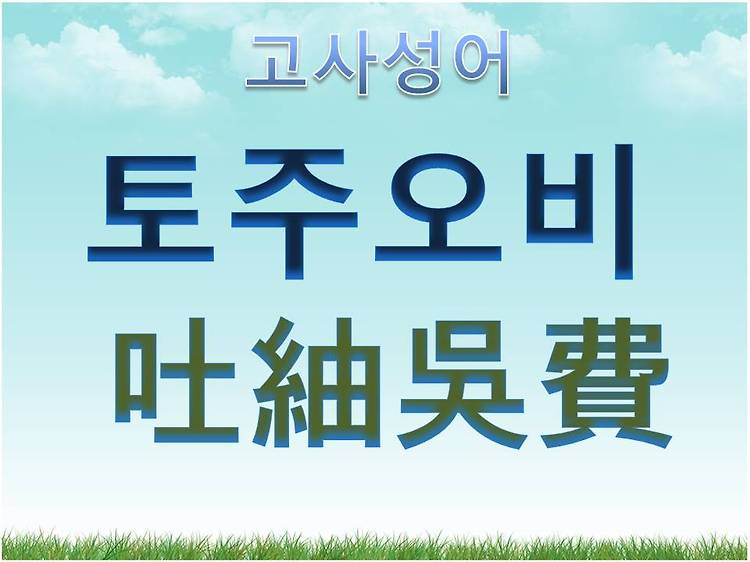 고사성어

토주오비

吐紬吳費